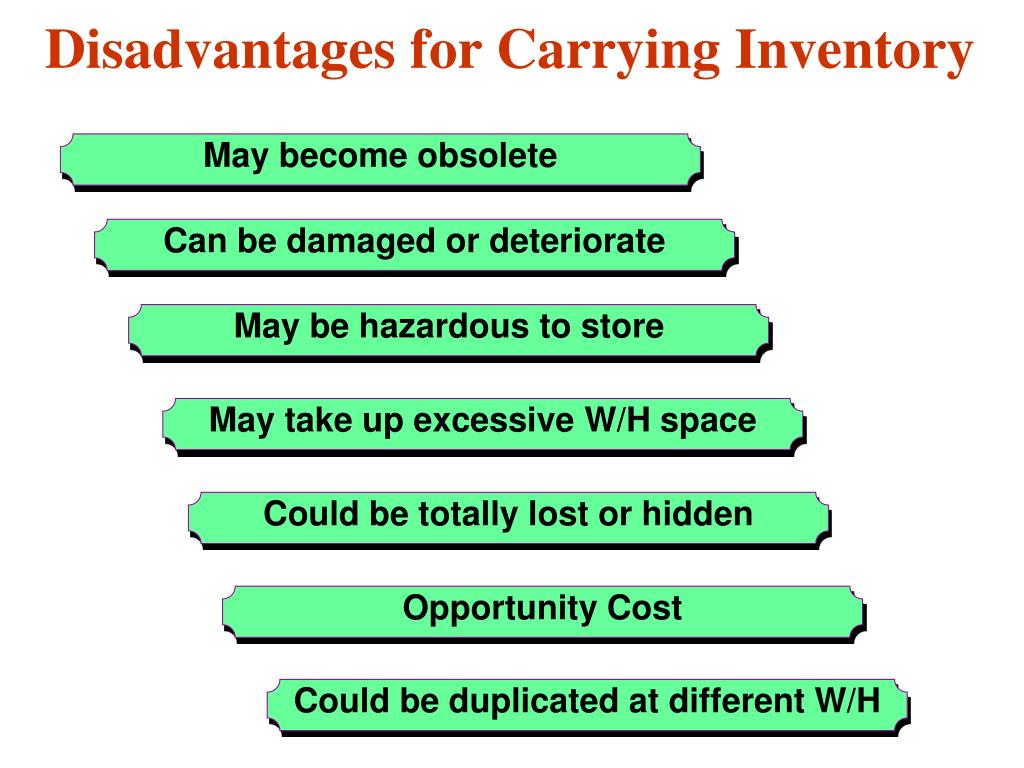 Disadvantages for Carrying Inventory

May become obsolete

Can be damaged or deteriorate

May be hazardous to store

May take up excessive W/H space

Could be totally lost or hidden

Opportunity Cost

Could be duplicated at different W/H